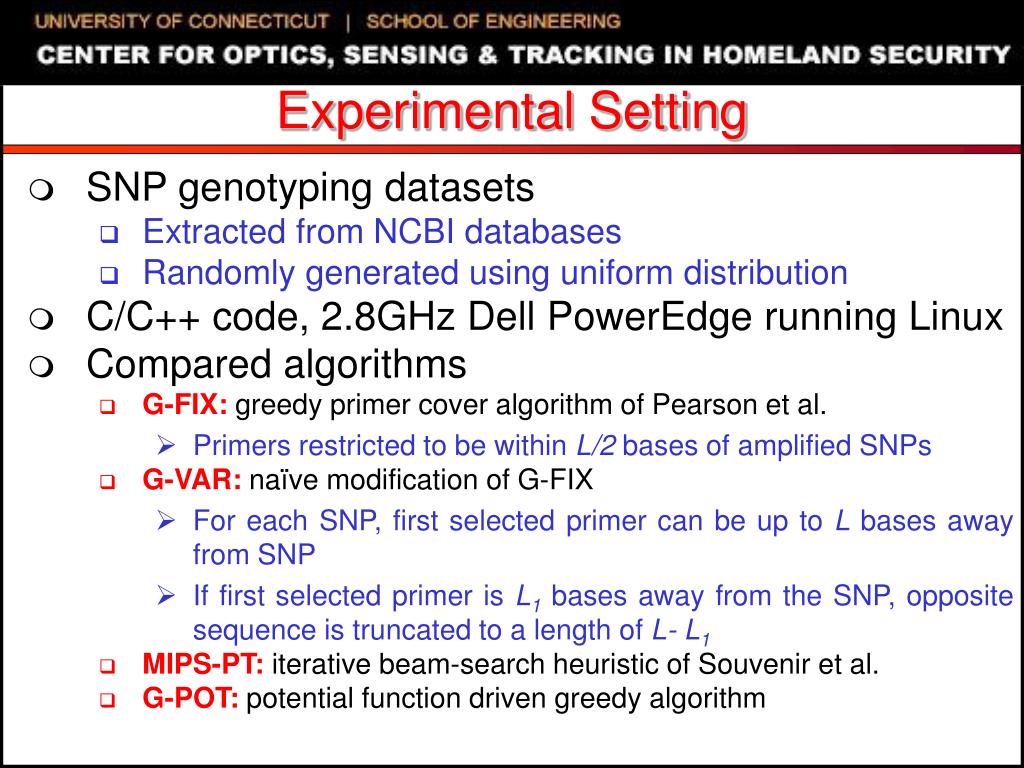 UNIVERSITY OF CONNECTICUT | SCHOOL OF ENGINEERING
CENTER FOR OPTICS, SENSING & TRACKING IN HOMELAND SECURITY

Experimental Setting

SNP genotyping datasets
Extracted from NCBI databases
Randomly generated using uniform distribution
C/C++ code, 2.8GHz Dell PowerEdge running Linux
Compared algorithms
G-FIX: greedy primer cover algorithm of Pearson et al.
Primers restricted to be within $L/2$ bases of amplified SNPs
G-VAR: naïve modification of G-FIX
For each SNP, first selected primer can be up to $L$ bases away from SNP
If first selected primer is $L_1$ bases away from the SNP, opposite sequence is truncated to a length of $L$- $L_1$
MIPS-PT: iterative beam-search heuristic of Souvenir et al.
G-POT: potential function driven greedy algorithm